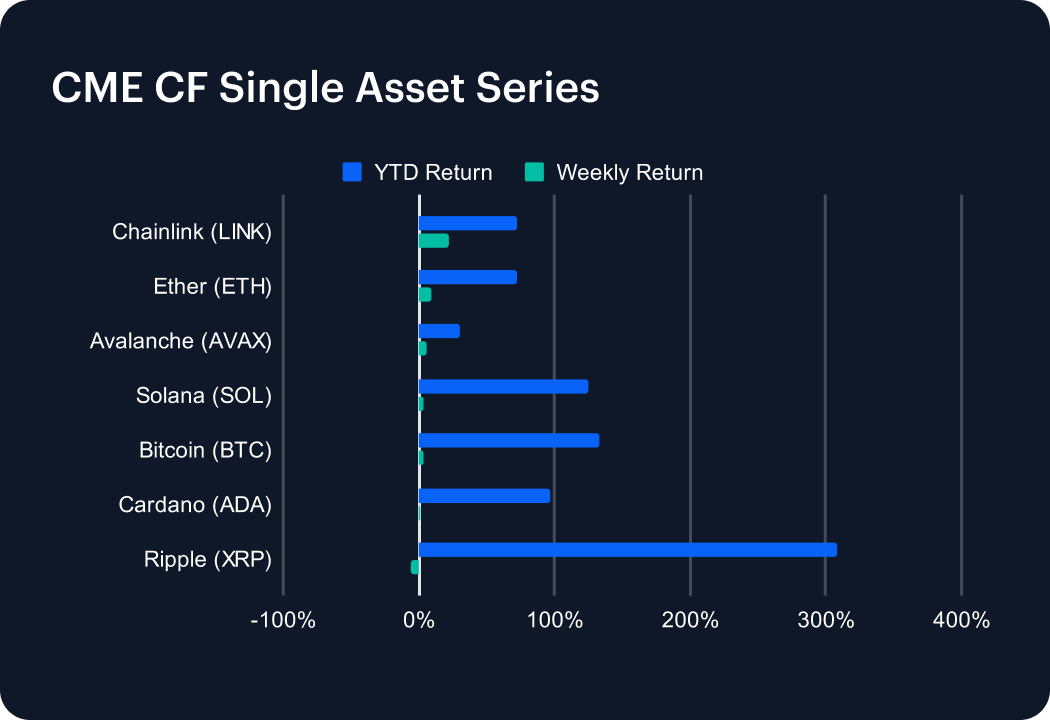 CME CF Single Asset Series

YTD Return
Weekly Return

Chainlink (LINK)
Ether (ETH)
Avalanche (AVAX)
Solana (SOL)
Bitcoin (BTC)
Cardano (ADA)
Ripple (XRP)

-100%
0%
100%
200%
300%
400%